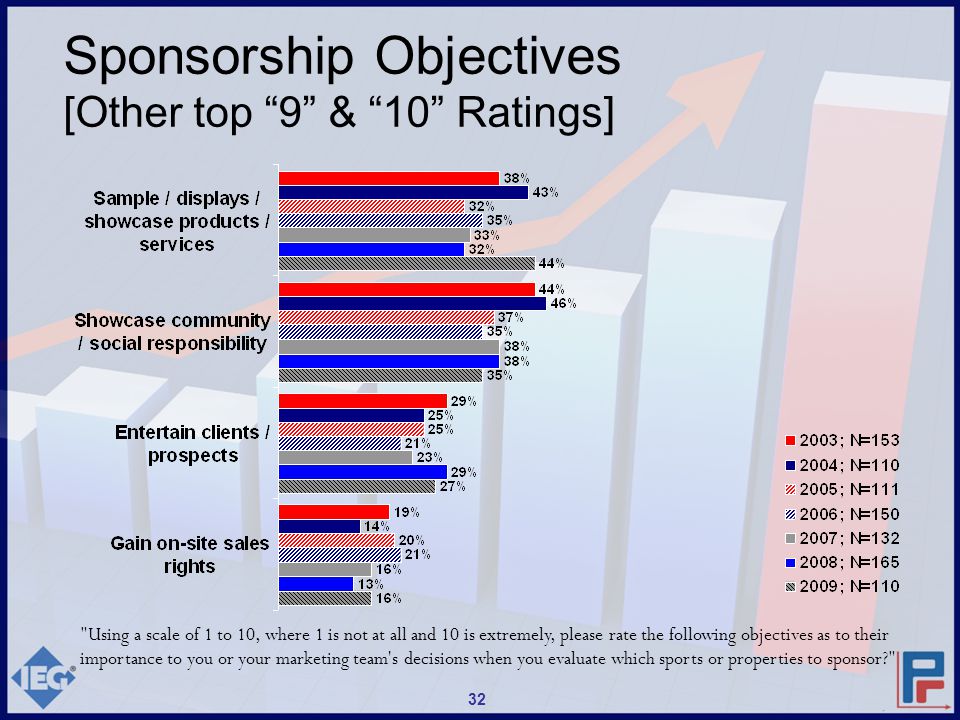 Sponsorship Objectives
[Other top “9” & “10” Ratings]

Sample / displays / showcase products / services
38%
43%
32%
35%
33%
32%
44%

Showcase community / social responsibility
44%
46%
37%
35%
38%
38%
35%

Entertain clients / prospects
29%
25%
25%
21%
23%
29%
27%

Gain on-site sales rights
19%
14%
20%
21%
16%
13%
16%

2003; N=153
2004; N=110
2005; N=111
2006; N=150
2007; N=132
2008; N=165
2009; N=110

"Using a scale of 1 to 10, where 1 is not at all and 10 is extremely, please rate the following objectives as to their importance to you or your marketing team's decisions when you evaluate which sports or properties to sponsor?"

IEG

32